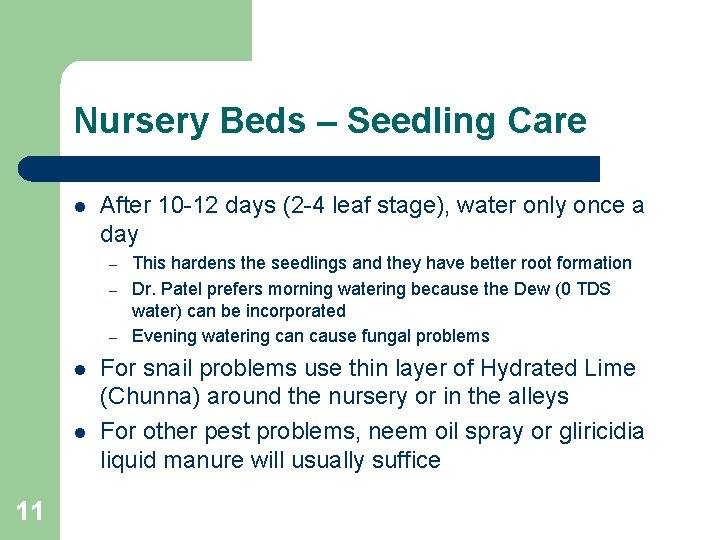 Nursery Beds – Seedling Care

- After 10-12 days (2-4 leaf stage), water only once a day
  - This hardens the seedlings and they have better root formation
  - Dr. Patel prefers morning watering because the Dew (0 TDS water) can be incorporated
  - Evening watering can cause fungal problems
- For snail problems use thin layer of Hydrated Lime (Chunna) around the nursery or in the alleys
- For other pest problems, neem oil spray or gliricidia liquid manure will usually suffice

11